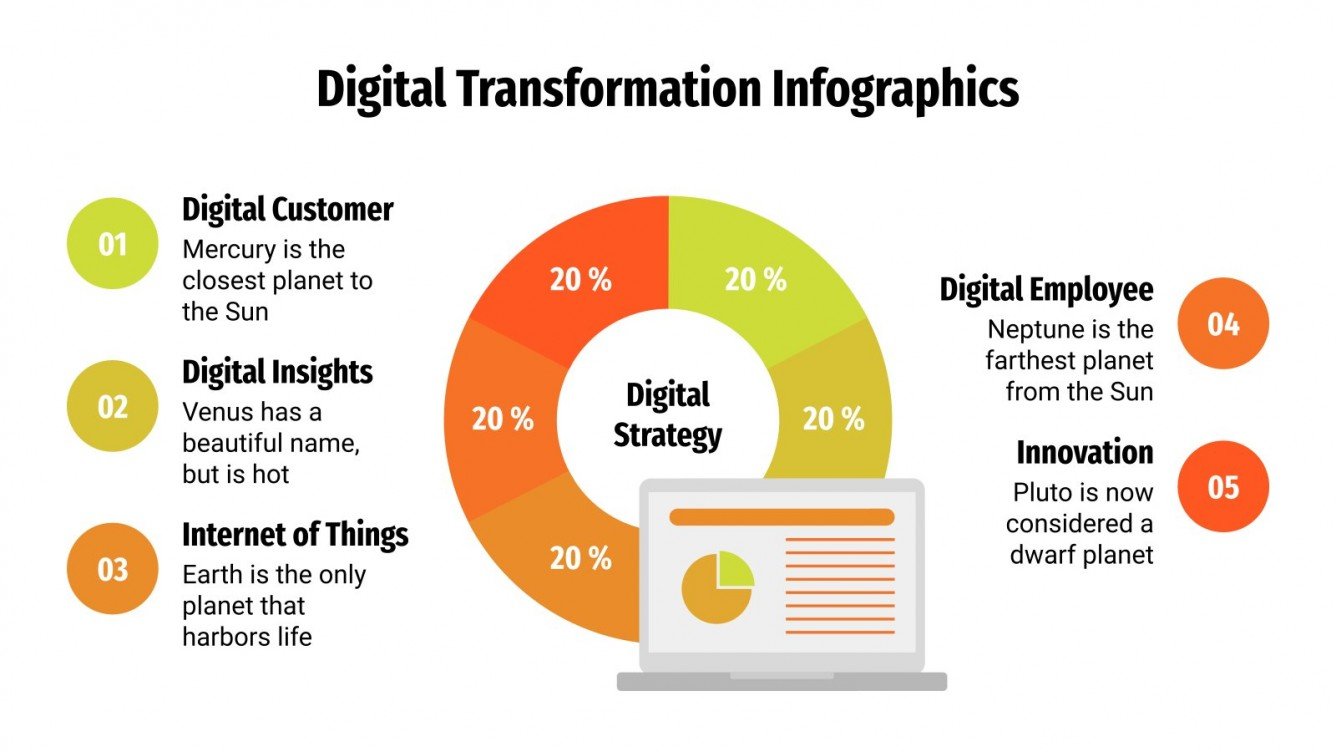 Digital Transformation Infographics

01

Digital Customer
Mercury is the closest planet to the Sun

02

Digital Insights
Venus has a beautiful name, but is hot

03

Internet of Things
Earth is the only planet that harbors life

20 %
20 %
20 %
20 %
20 %

Digital Strategy

Digital Employee
Neptune is the farthest planet from the Sun

04

Innovation
Pluto is now considered a dwarf planet

05